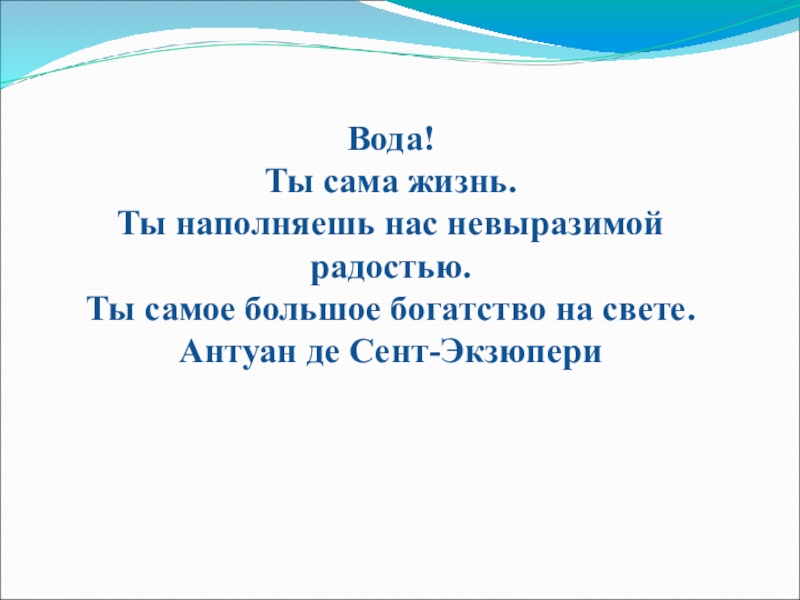 Вода!
Ты сама жизнь.
Ты наполняешь нас невыразимой радостью.
Ты самое большое богатство на свете.
Антуан де Сент-Экзюпери